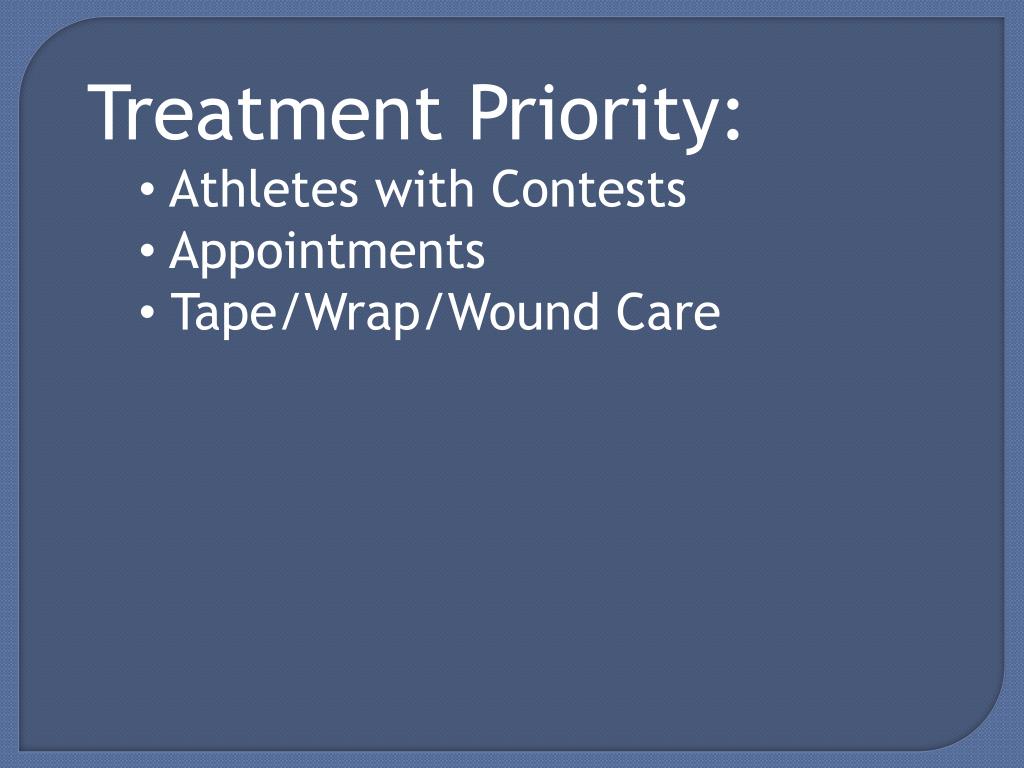 Treatment Priority:

• Athletes with Contests
• Appointments
• Tape/Wrap/Wound Care